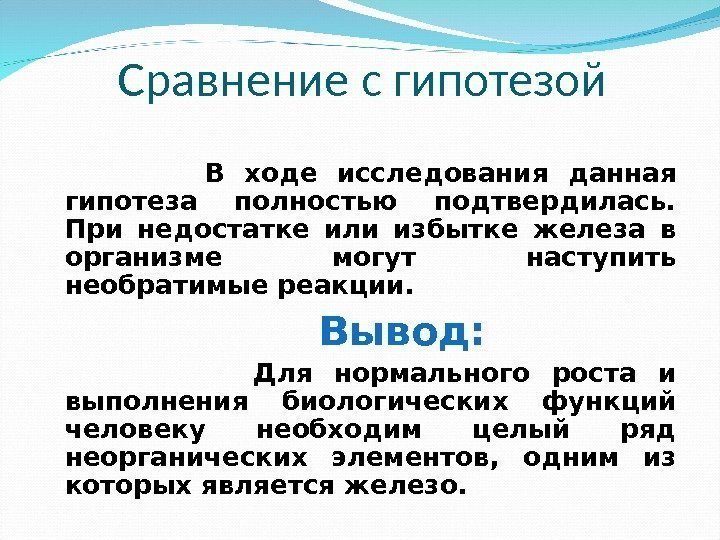 Сравнение с гипотезой

В ходе исследования данная гипотеза полностью подтвердилась. При недостатке или избытке железа в организме могут наступить необратимые реакции.

Вывод:

Для нормального роста и выполнения биологических функций человеку необходим целый ряд неорганических элементов, одним из которых является железо.